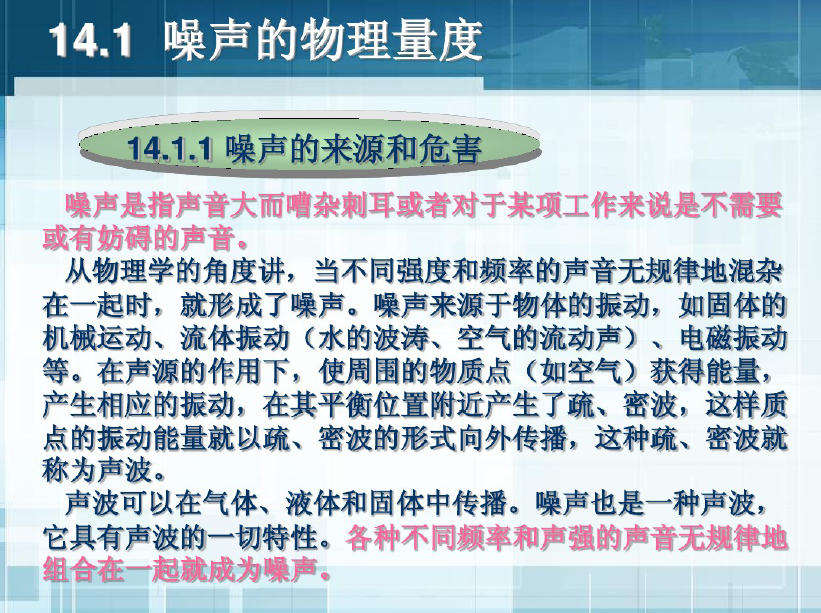 14.1 噪声的物理量度

14.1.1 噪声的来源和危害

噪声是指声音大而嘈杂刺耳或者对于某项工作来说是不需要或有妨碍的声音。

从物理学的角度讲，当不同强度和频率的声音无规律地混杂在一起时，就形成了噪声。噪声来源于物体的振动，如固体的机械运动、流体振动（水的波涛、空气的流动声）、电磁振动等。在声源的作用下，使周围的物质点（如空气）获得能量，产生相应的振动，在其平衡位置附近产生了疏、密波，这样质点的振动能量就以疏、密波的形式向外传播，这种疏、密波就称为声波。

声波可以在气体、液体和固体中传播。噪声也是一种声波，它具有声波的一切特性。各种不同频率和声强的声音无规律地组合在一起就成为噪声。